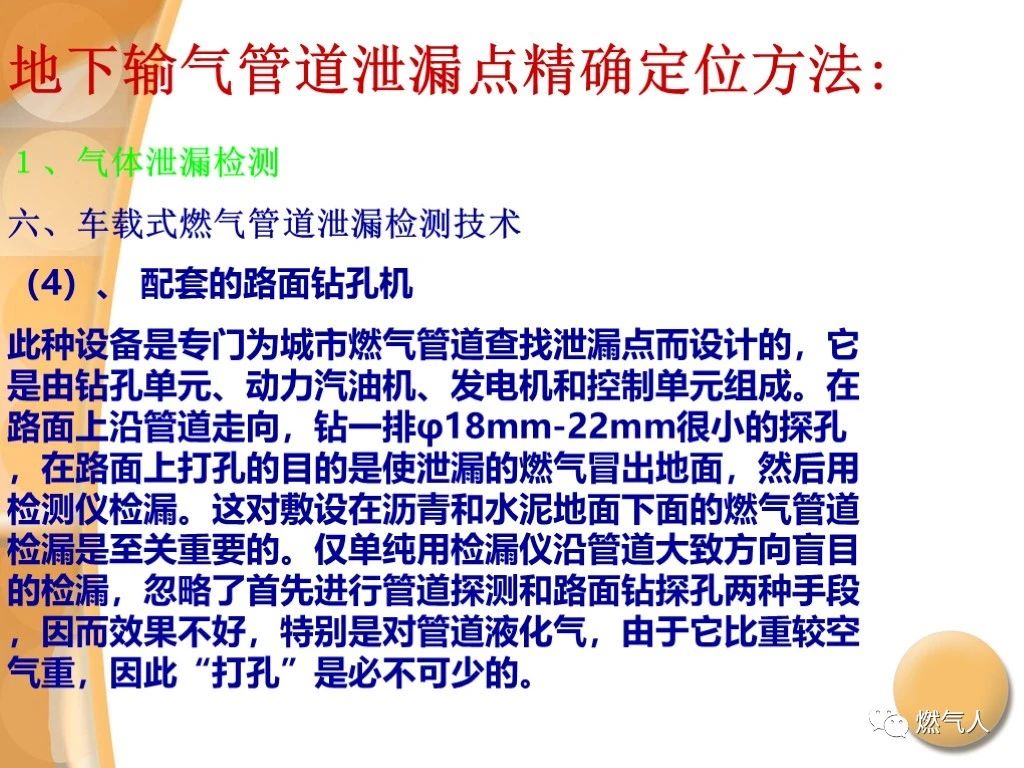 地下输气管道泄漏点精确定位方法:

1、气体泄漏检测

六、车载式燃气管道泄漏检测技术

（4）、 配套的路面钻孔机

此种设备是专门为城市燃气管道查找泄漏点而设计的，它是由钻孔单元、动力汽油机、发电机和控制单元组成。在路面上沿管道走向，钻一排φ18mm-22mm很小的探孔，在路面上打孔的目的是使泄漏的燃气冒出地面，然后用检测仪检漏。这对敷设在沥青和水泥地面下面的燃气管道检漏是至关重要的。仅单纯用检漏仪沿管道大致方向盲目的检漏，忽略了首先进行管道探测和路面钻探孔两种手段，因而效果不好，特别是对管道液化气，由于它比重较空气重，因此“打孔”是必不可少的。

燃气人